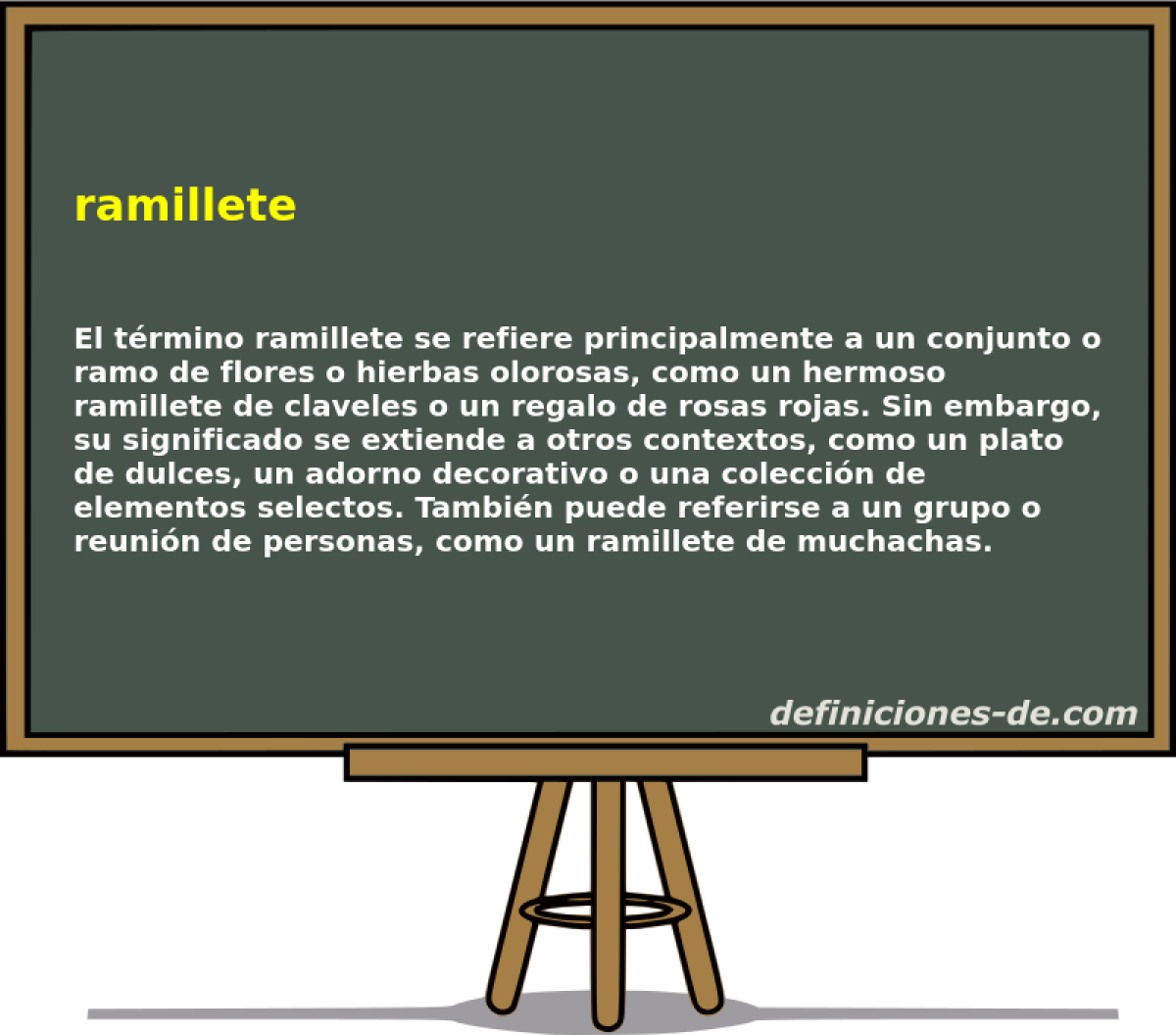 ramillete

El término ramillete se refiere principalmente a un conjunto o ramo de flores o hierbas olorosas, como un hermoso ramillete de claveles o un regalo de rosas rojas. Sin embargo, su significado se extiende a otros contextos, como un plato de dulces, un adorno decorativo o una colección de elementos selectos. También puede referirse a un grupo o reunión de personas, como un ramillete de muchachas.

definiciones-de.com